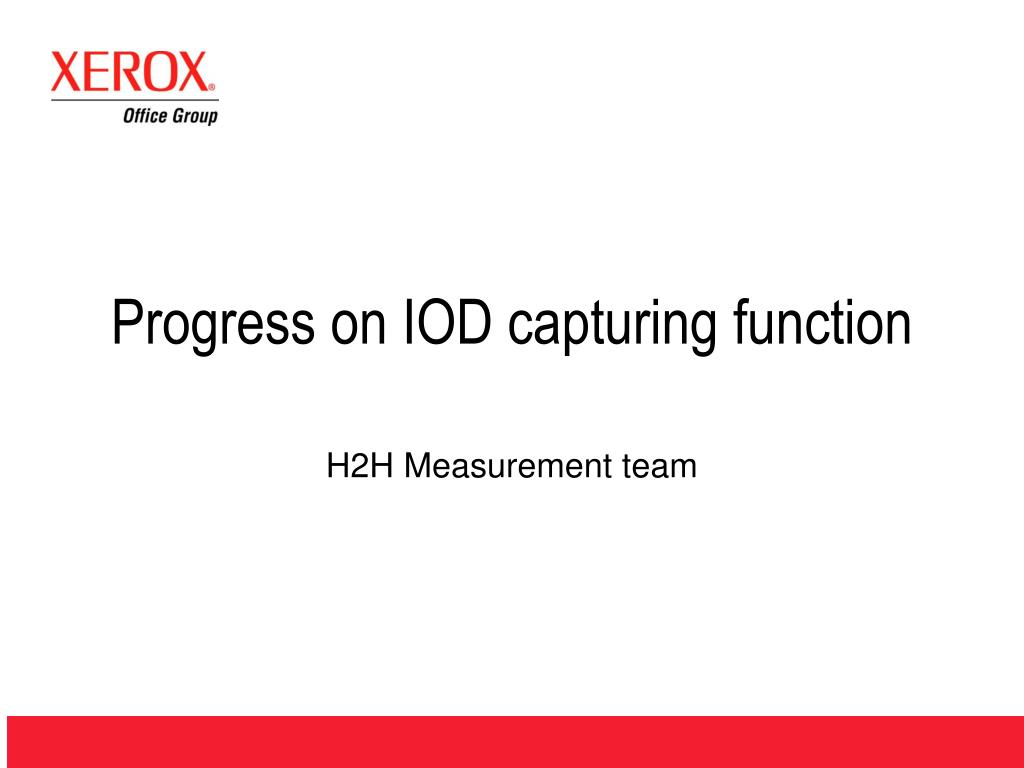 XEROX®
Office Group

Progress on IOD capturing function

H2H Measurement team